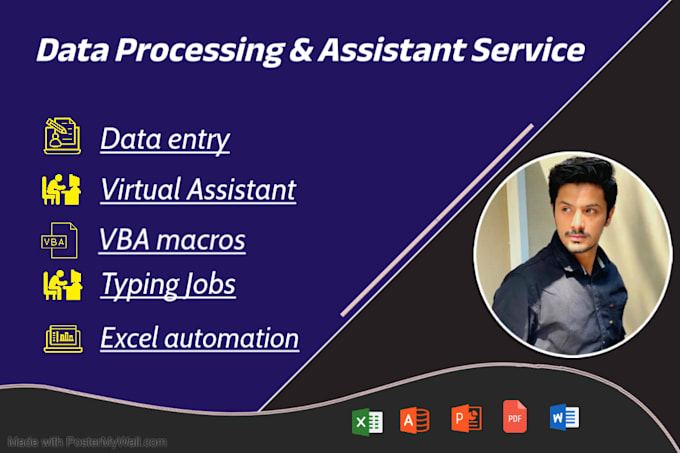 Data Processing & Assistant Service

Data entry

Virtual Assistant

VBA VBA macros

Typing Jobs

Excel automation

X A P PDF W

Made with PosterMyWall.com